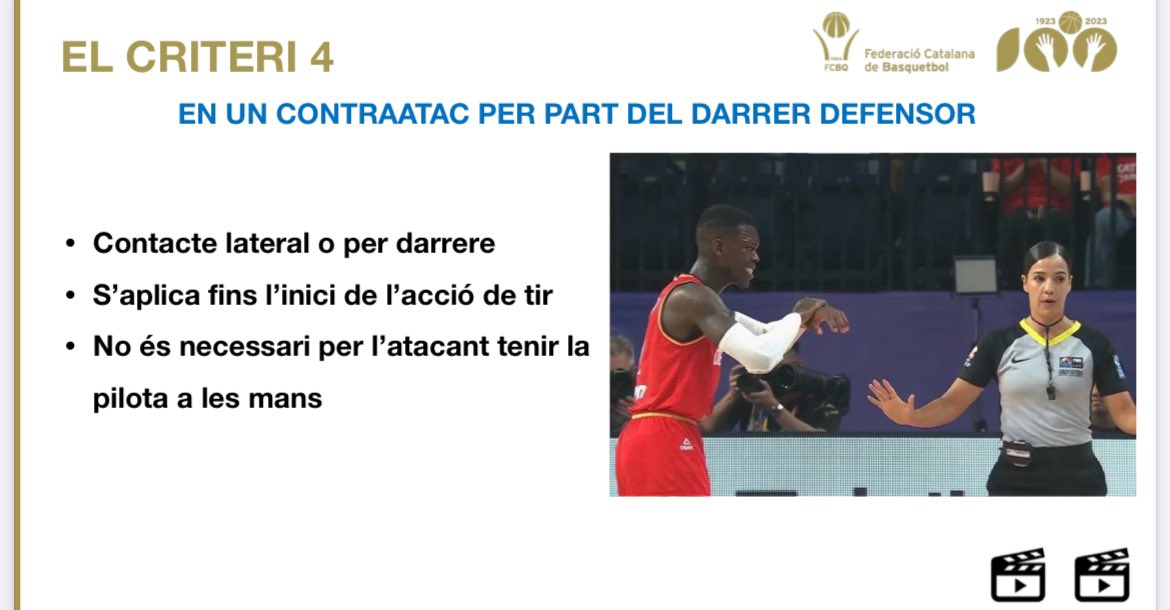 EL CRITERI 4

FCBQ
Federació Catalana de Basquetbol

1923 2023

EN UN CONTRAATAC PER PART DEL DARRER DEFENSOR

• Contacte lateral o per darrere
• S'aplica fins l'inici de l'acció de tir
• No és necessari per l'atacant tenir la pilota a les mans